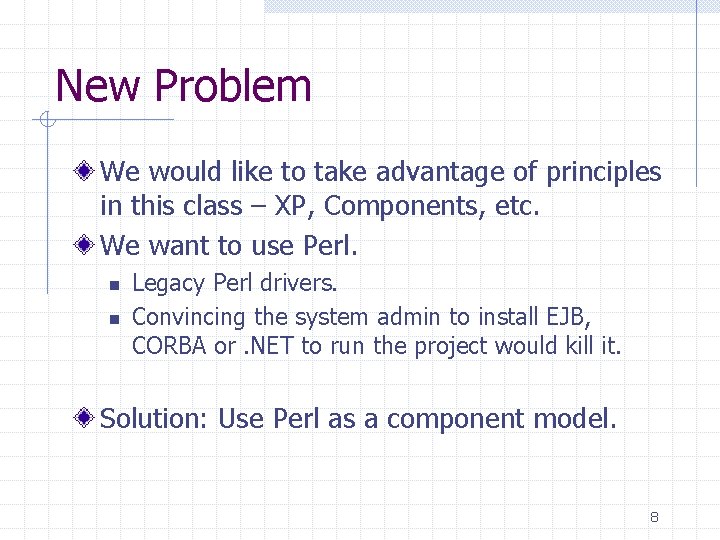 New Problem

We would like to take advantage of principles in this class – XP, Components, etc.

We want to use Perl.

Legacy Perl drivers.

Convincing the system admin to install EJB, CORBA or .NET to run the project would kill it.

Solution: Use Perl as a component model.

8